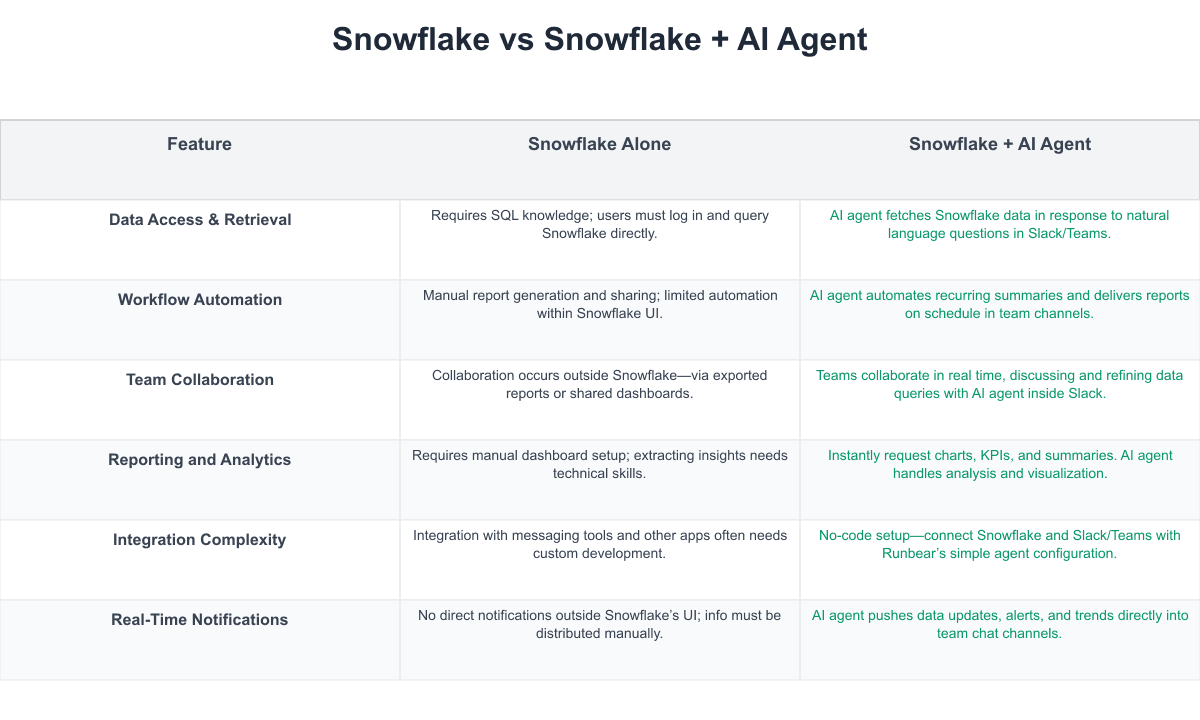 Snowflake vs Snowflake + AI Agent

| Feature | Snowflake Alone | Snowflake + AI Agent |
|---|---|---|
| Data Access & Retrieval | Requires SQL knowledge; users must log in and query Snowflake directly. | AI agent fetches Snowflake data in response to natural language questions in Slack/Teams. |
| Workflow Automation | Manual report generation and sharing; limited automation within Snowflake UI. | AI agent automates recurring summaries and delivers reports on schedule in team channels. |
| Team Collaboration | Collaboration occurs outside Snowflake—via exported reports or shared dashboards. | Teams collaborate in real time, discussing and refining data queries with AI agent inside Slack. |
| Reporting and Analytics | Requires manual dashboard setup; extracting insights needs technical skills. | Instantly request charts, KPIs, and summaries. AI agent handles analysis and visualization. |
| Integration Complexity | Integration with messaging tools and other apps often needs custom development. | No-code setup—connect Snowflake and Slack/Teams with Runbear's simple agent configuration. |
| Real-Time Notifications | No direct notifications outside Snowflake's UI; info must be distributed manually. | AI agent pushes data updates, alerts, and trends directly into team chat channels. |